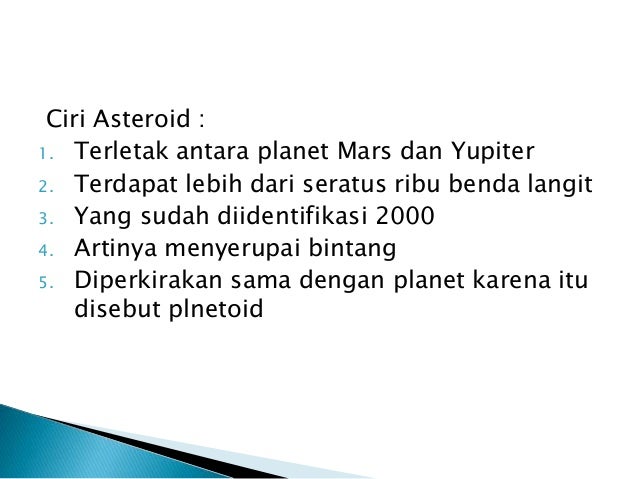 Ciri Asteroid :
1. Terletak antara planet Mars dan Yupiter
2. Terdapat lebih dari seratus ribu benda langit
3. Yang sudah diidentifikasi 2000
4. Artinya menyerupai bintang
5. Diperkirakan sama dengan planet karena itu disebut plnetoid